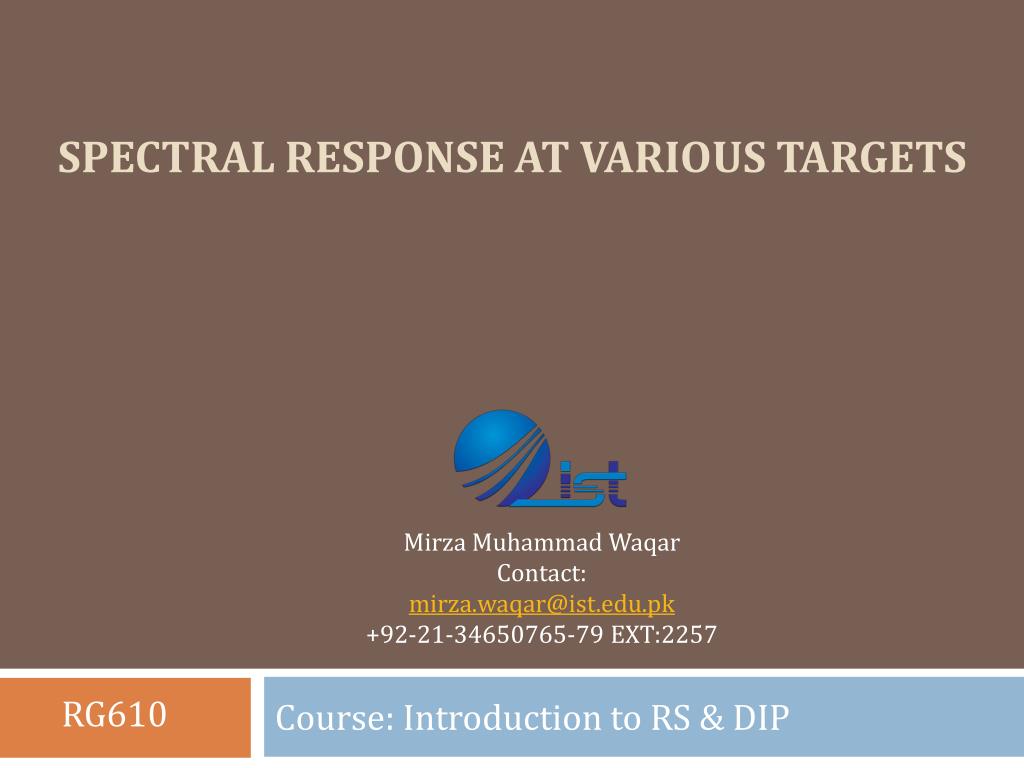 SPECTRAL RESPONSE AT VARIOUS TARGETS

ist

Mirza Muhammad Waqar
Contact:
mirza.waqar@ist.edu.pk
+92-21-34650765-79 EXT:2257

RG610

Course: Introduction to RS & DIP